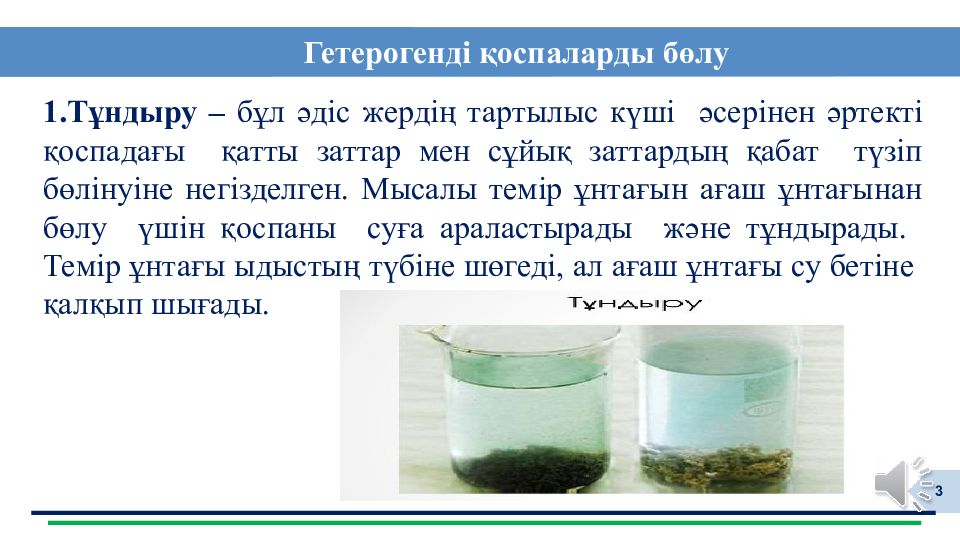 Гетерогенді қоспаларды бөлу

1.Тұндыру – бұл әдіс жердің тартылыс күші әсерінен әртекті қоспадағы қатты заттар мен сұйық заттардың қабат түзіп бөлінуіне негізделген. Мысалы темір ұнтағын ағаш ұнтағынан бөлу үшін қоспаны суға араластырады және тұндырады. Темір ұнтағы ыдыстың түбіне шөгеді, ал ағаш ұнтағы су бетіне қалқып шығады.

Тұндыру

3